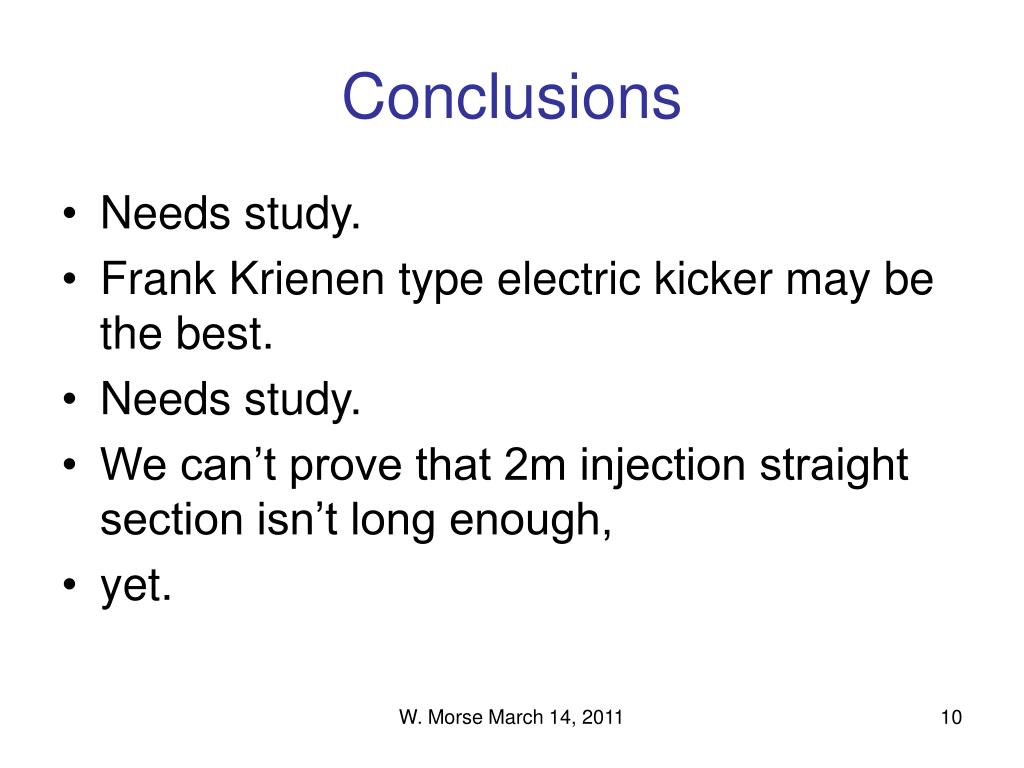 Conclusions

• Needs study.
• Frank Krienen type electric kicker may be the best.
• Needs study.
• We can’t prove that 2m injection straight section isn’t long enough,
• yet.

W. Morse March 14, 2011

10